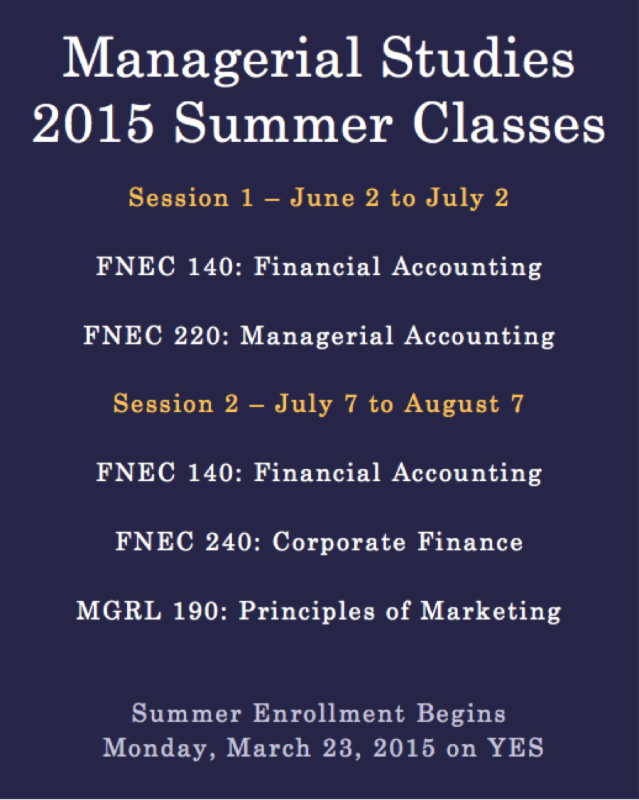 Managerial Studies
2015 Summer Classes

Session 1 – June 2 to July 2

FNEC 140: Financial Accounting

FNEC 220: Managerial Accounting

Session 2 – July 7 to August 7

FNEC 140: Financial Accounting

FNEC 240: Corporate Finance

MGRL 190: Principles of Marketing

Summer Enrollment Begins
Monday, March 23, 2015 on YES